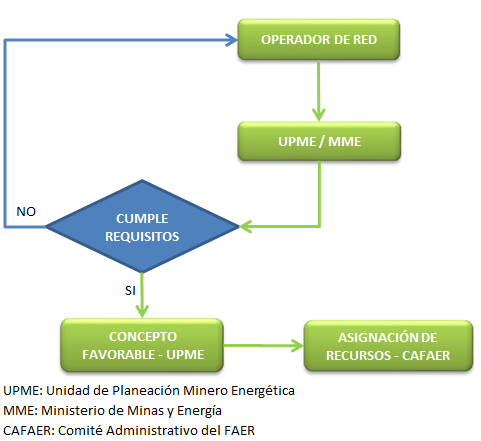 OPERADOR DE RED

UPME / MME

NO

CUMPLE REQUISITOS

SI

CONCEPTO FAVORABLE - UPME

ASIGNACIÓN DE RECURSOS - CAFAER

UPME: Unidad de Planeación Minero Energética
MME: Ministerio de Minas y Energía
CAFAER: Comité Administrativo del FAER